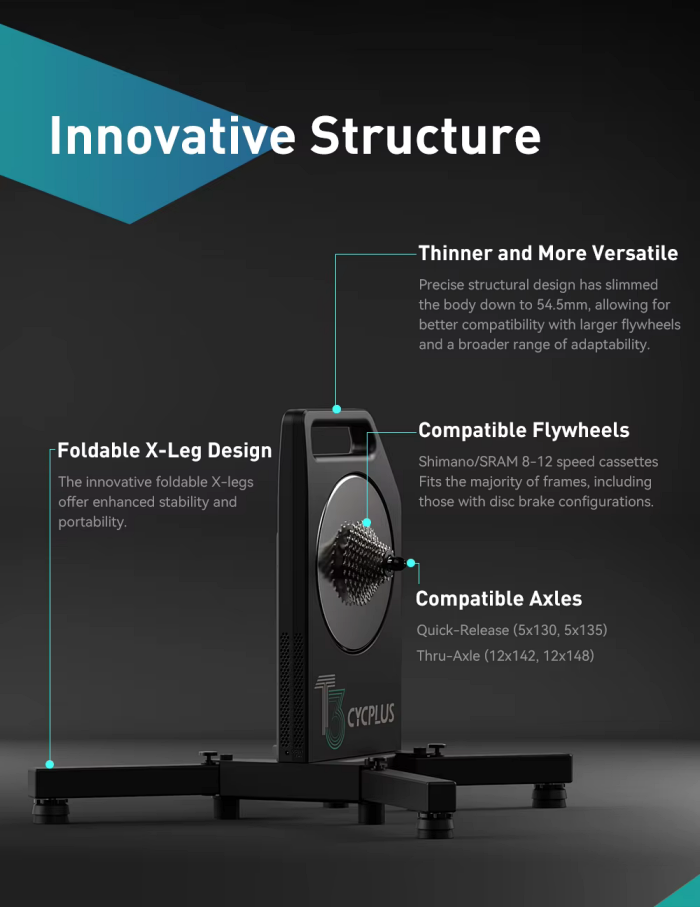 Innovative Structure

Thinner and More Versatile

Precise structural design has slimmed the body down to 54.5mm, allowing for better compatibility with larger flywheels and a broader range of adaptability.

Foldable X-Leg Design

The innovative foldable X-legs offer enhanced stability and portability.

Compatible Flywheels

Shimano/SRAM 8-12 speed cassettes
Fits the majority of frames, including those with disc brake configurations.

Compatible Axles

Quick-Release (5x130, 5x135)
Thru-Axle (12x142, 12x148)

T3 CYCPLUS